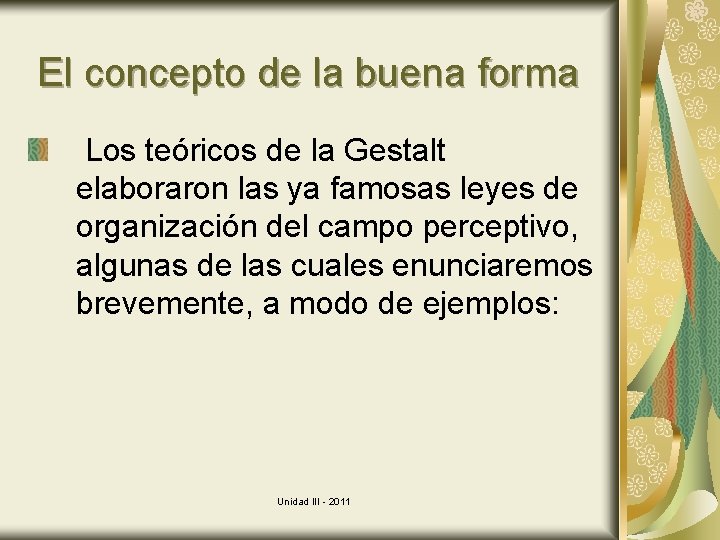 El concepto de la buena forma

Los teóricos de la Gestalt elaboraron las ya famosas leyes de organización del campo perceptivo, algunas de las cuales enunciaremos brevemente, a modo de ejemplos:

Unidad III - 2011